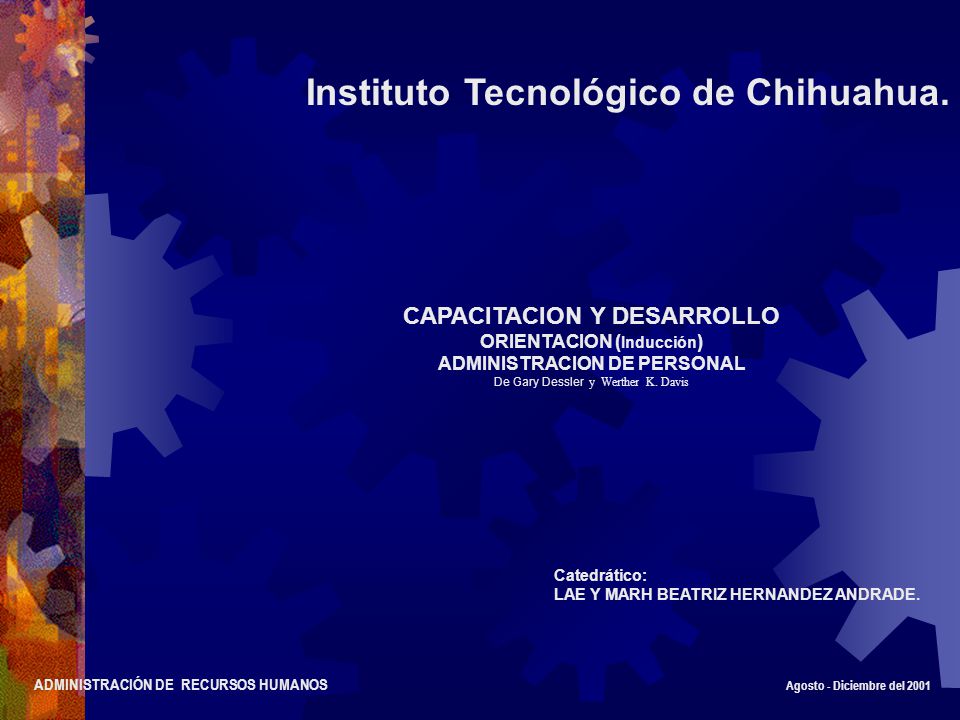 Instituto Tecnológico de Chihuahua.

CAPACITACION Y DESARROLLO
ORIENTACION (Inducción)
ADMINISTRACION DE PERSONAL
De Gary Dessler y Werther K. Davis

Catedrático:
LAE Y MARH BEATRIZ HERNANDEZ ANDRADE.

ADMINISTRACIÓN DE RECURSOS HUMANOS

Agosto - Diciembre del 2001